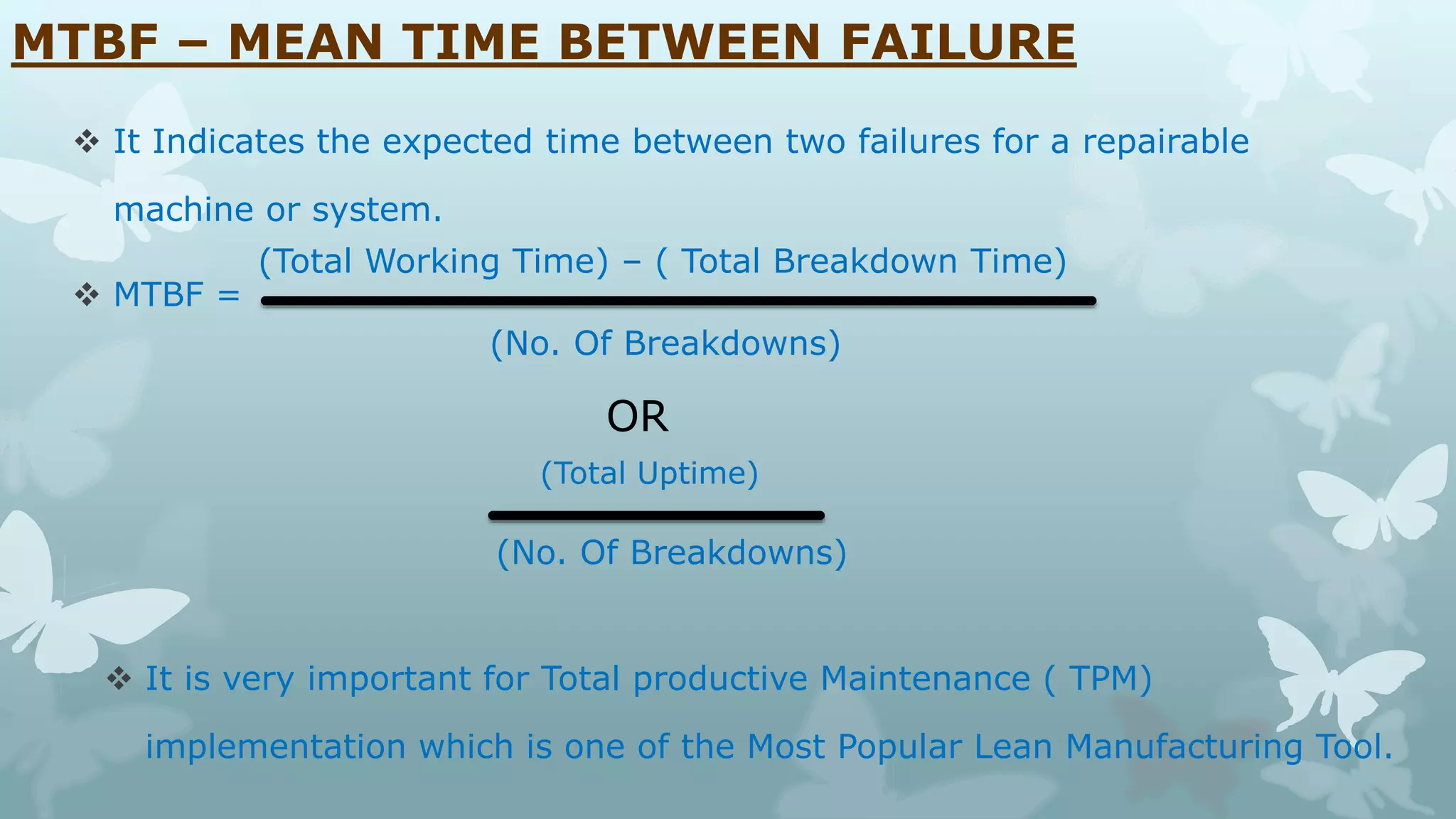 MTBF – MEAN TIME BETWEEN FAILURE

❖ It Indicates the expected time between two failures for a repairable machine or system.

❖ MTBF = $\frac{\text{(Total Working Time) – ( Total Breakdown Time)}}{\text{(No. Of Breakdowns)}}$

OR

$\frac{\text{(Total Uptime)}}{\text{(No. Of Breakdowns)}}$

❖ It is very important for Total productive Maintenance ( TPM) implementation which is one of the Most Popular Lean Manufacturing Tool.